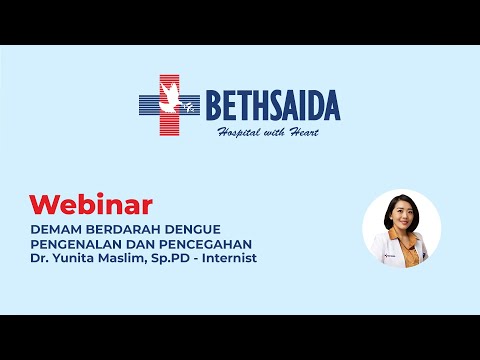 BETHSAIDA
Hospital with Heart

Webinar
DEMAM BERDARAH DENGUE
PENGENALAN DAN PENCEGAHAN
Dr. Yunita Maslim, Sp.PD - Internist